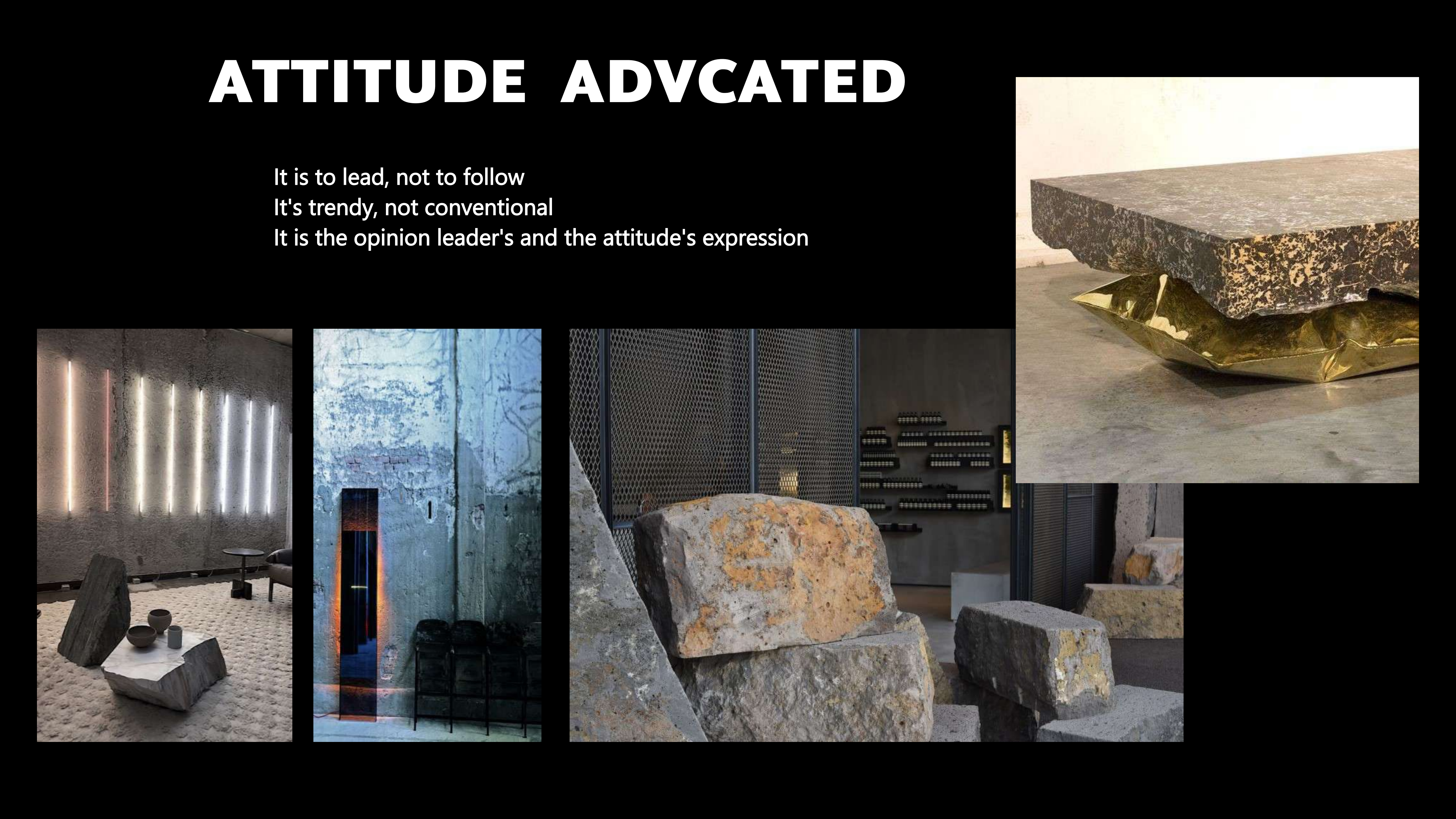 ATTITUDE ADVCATED

It is to lead, not to follow
It's trendy, not conventional
It is the opinion leader's and the attitude's expression